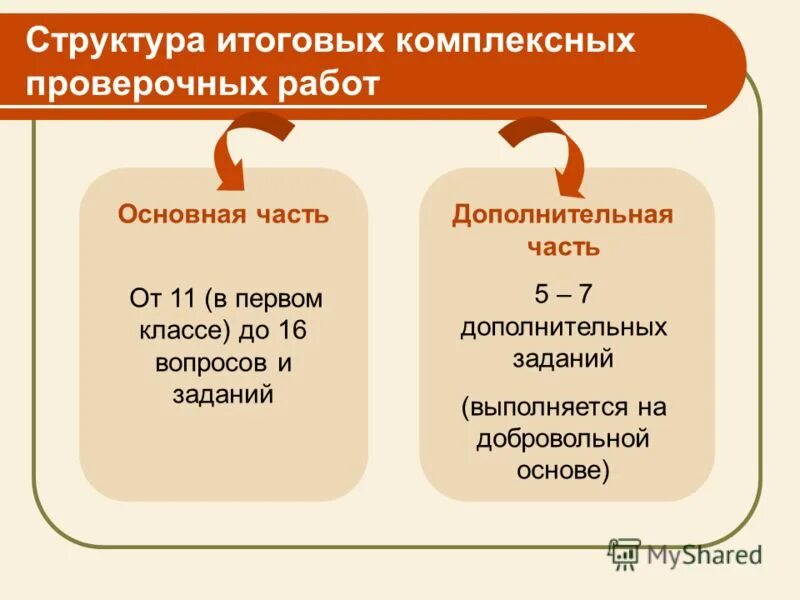 Структура итоговых комплексных проверочных работ

Основная часть

От 11 (в первом классе) до 16 вопросов и заданий

Дополнительная часть

5 – 7 дополнительных заданий

(выполняется на добровольной основе)

MyShared